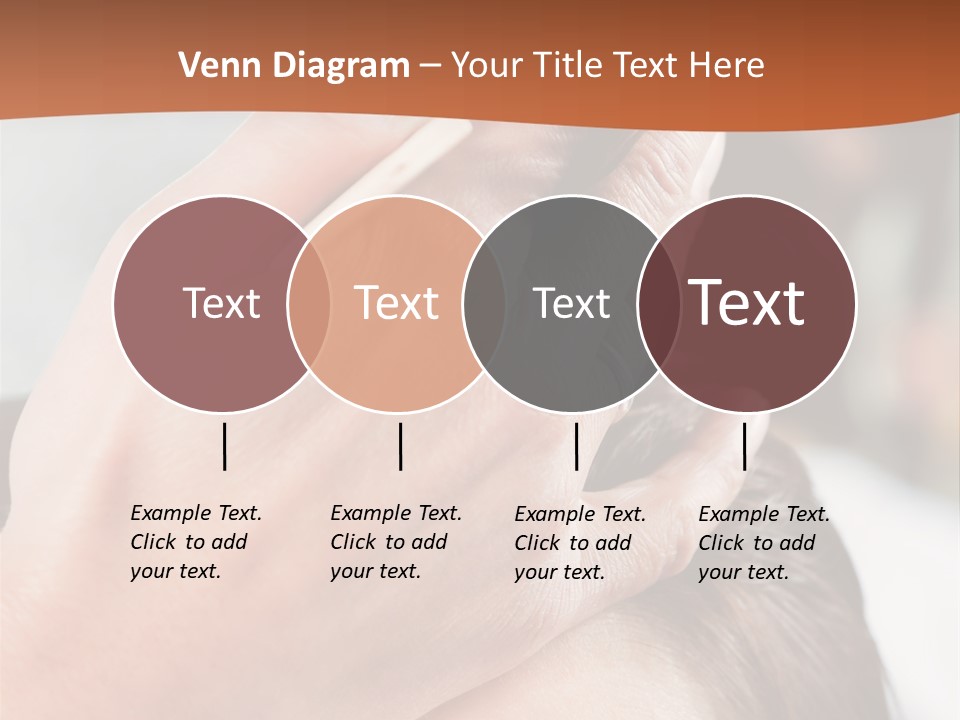 Venn Diagram – Your Title Text Here

Text

Text

Text

Text

Example Text. Click to add your text.

Example Text. Click to add your text.

Example Text. Click to add your text.

Example Text. Click to add your text.